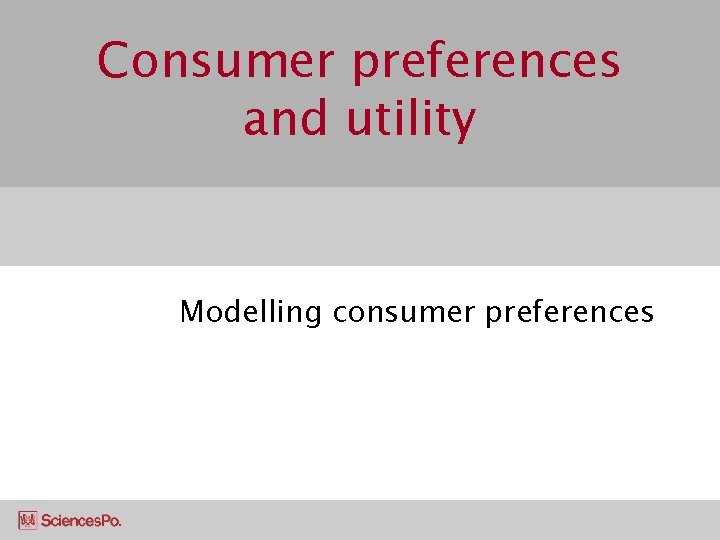 Consumer preferences and utility

Modelling consumer preferences

SciencesPo.